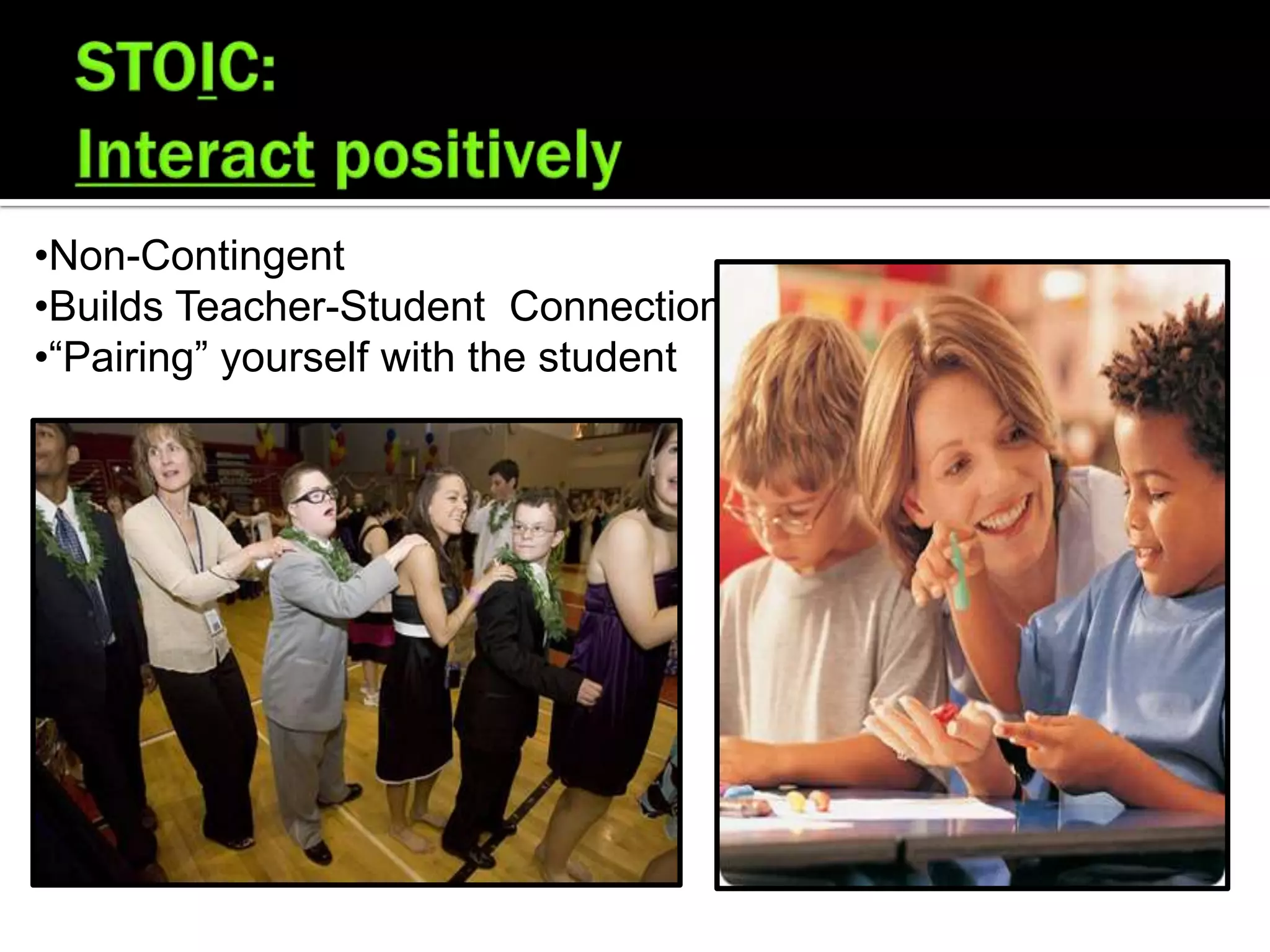 STOIC:
Interact positively

•Non-Contingent
•Builds Teacher-Student Connection
•“Pairing” yourself with the student